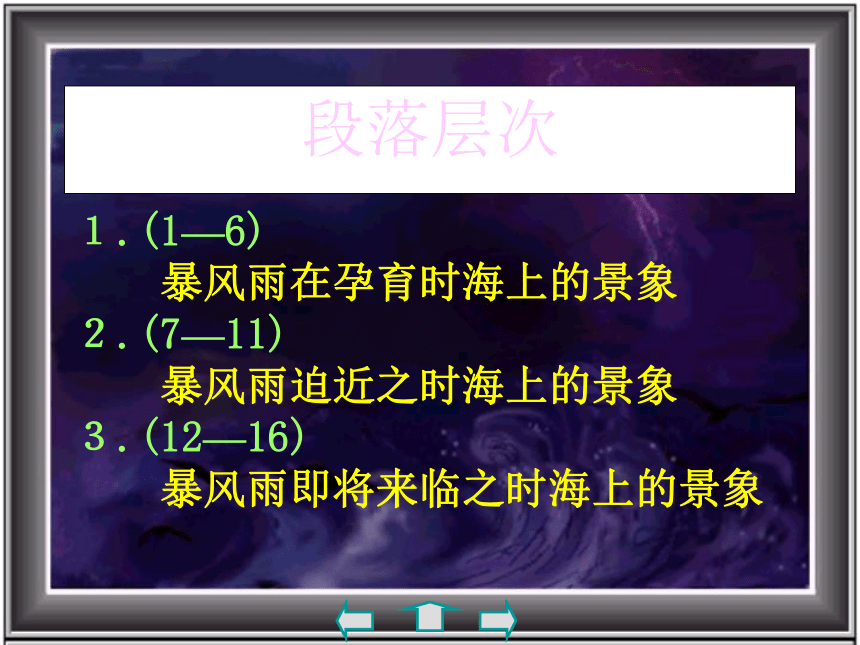 段落层次

1．(1—6)
暴风雨在孕育时海上的景象

2．(7—11)
暴风雨迫近之时海上的景象

3．(12—16)
暴风雨即将来临之时海上的景象